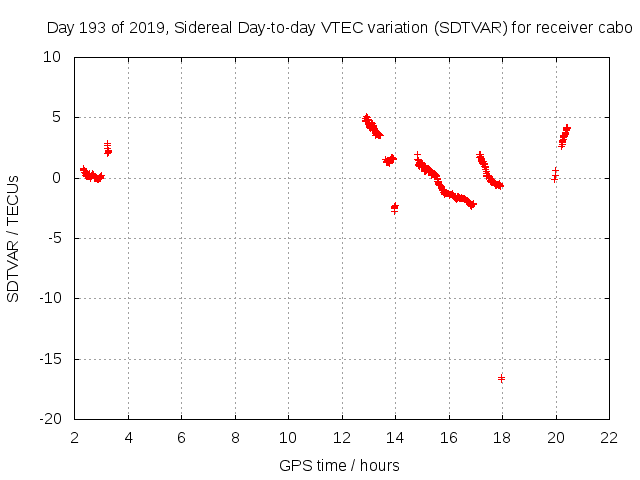 Day 193 of 2019, Sidereal Day-to-day VTEC variation (SDTVAR) for receiver cabo

SDTVAR / TECUs

10
5
0
-5
-10
-15
-20

2 4 6 8 10 12 14 16 18 20 22

GPS time / hours